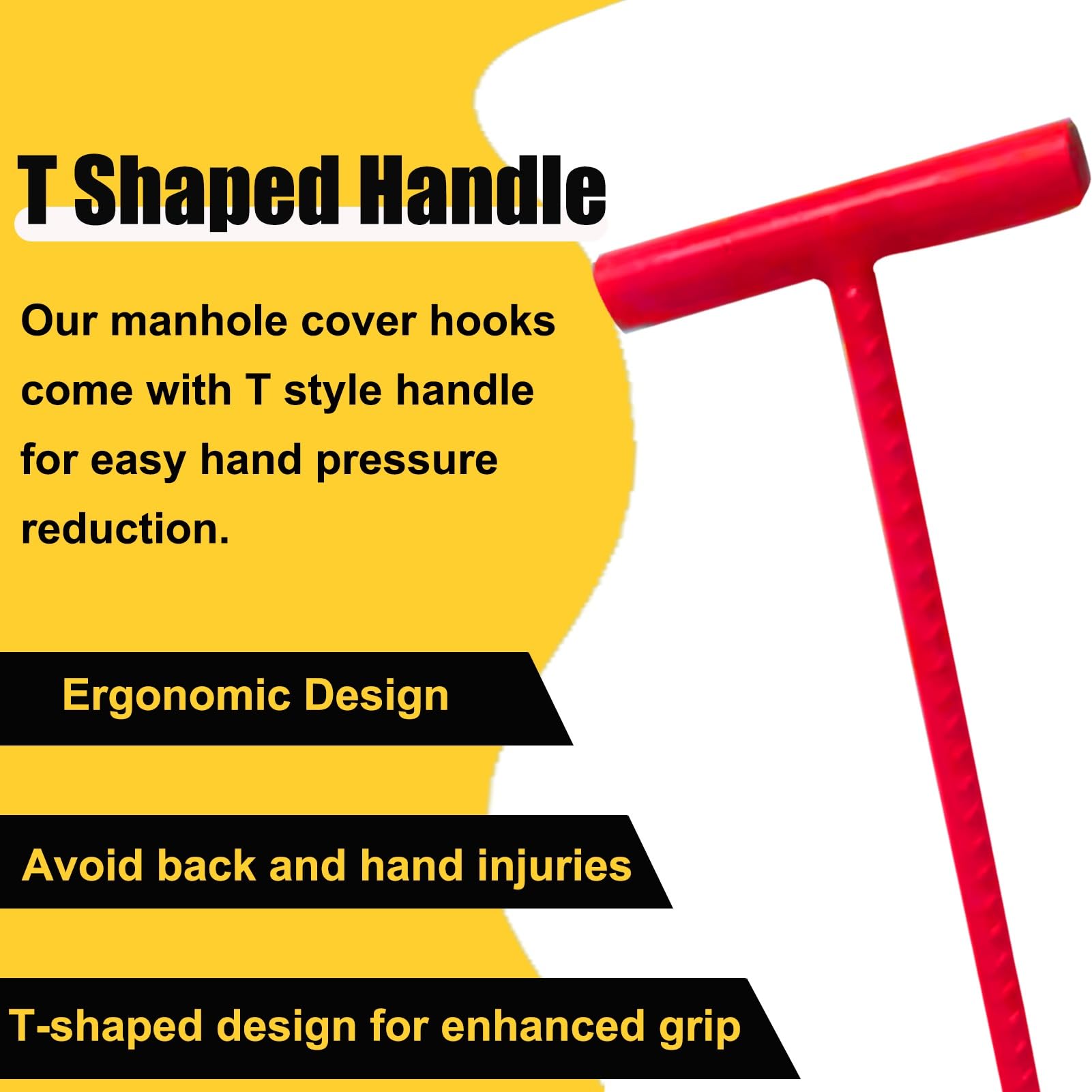 T Shaped Handle

Our manhole cover hooks come with T style handle for easy hand pressure reduction.

Ergonomic Design

Avoid back and hand injuries

T-shaped design for enhanced grip